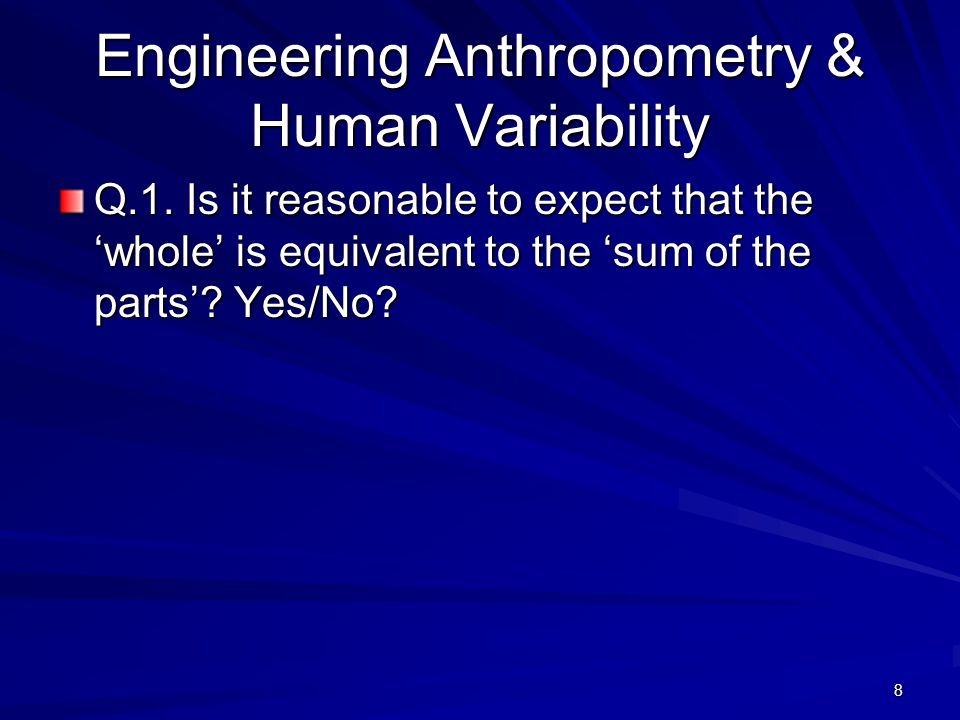 Engineering Anthropometry & Human Variability

Q.1. Is it reasonable to expect that the ‘whole’ is equivalent to the ‘sum of the parts’? Yes/No?

8